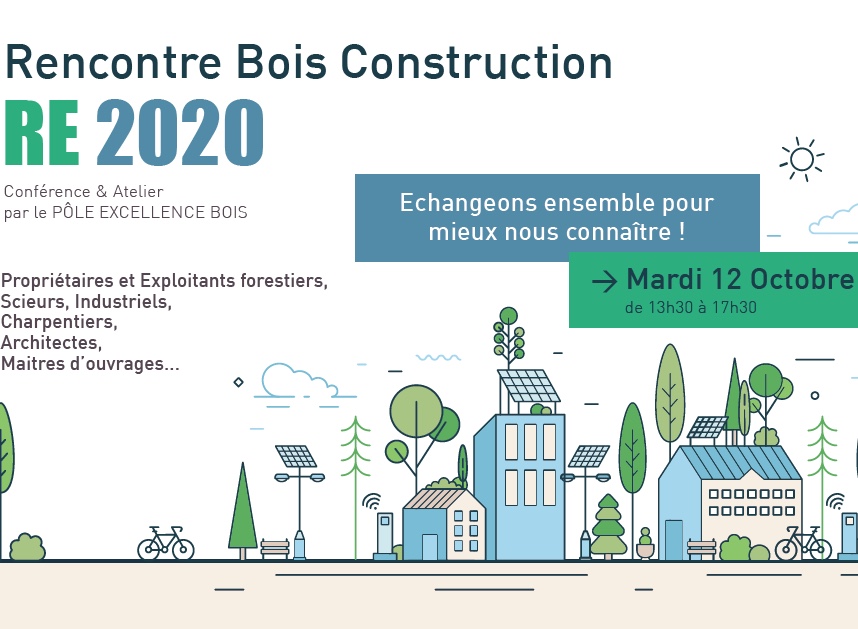 Rencontre Bois Construction
RE 2020

Conférence & Atelier
par le PÔLE EXCELLENCE BOIS

Echangeons ensemble pour mieux nous connaître !

→ Mardi 12 Octobre
de 13h30 à 17h30

Propriétaires et Exploitants forestiers,
Scieurs, Industriels,
Charpentiers,
Architectes,
Maitres d'ouvrages...